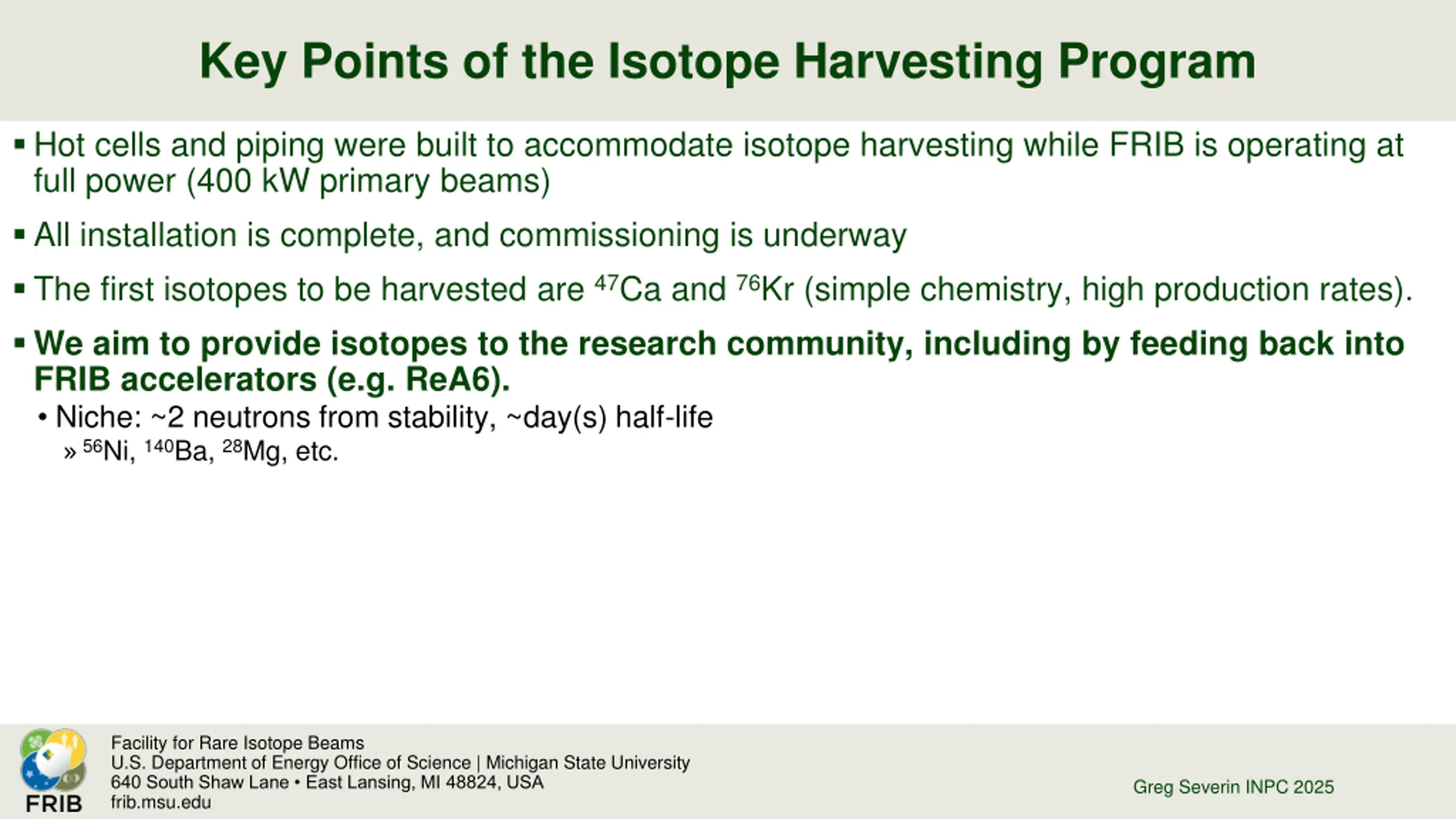 Key Points of the Isotope Harvesting Program

▪ Hot cells and piping were built to accommodate isotope harvesting while FRIB is operating at full power (400 kW primary beams)

▪ All installation is complete, and commissioning is underway

▪ The first isotopes to be harvested are $^{47}$Ca and $^{76}$Kr (simple chemistry, high production rates).

▪ We aim to provide isotopes to the research community, including by feeding back into FRIB accelerators (e.g. ReA6).

• Niche: ~2 neutrons from stability, ~day(s) half-life

» $^{56}$Ni, $^{140}$Ba, $^{28}$Mg, etc.

FRIB

Facility for Rare Isotope Beams
U.S. Department of Energy Office of Science | Michigan State University
640 South Shaw Lane • East Lansing, MI 48824, USA
frib.msu.edu

Greg Severin INPC 2025